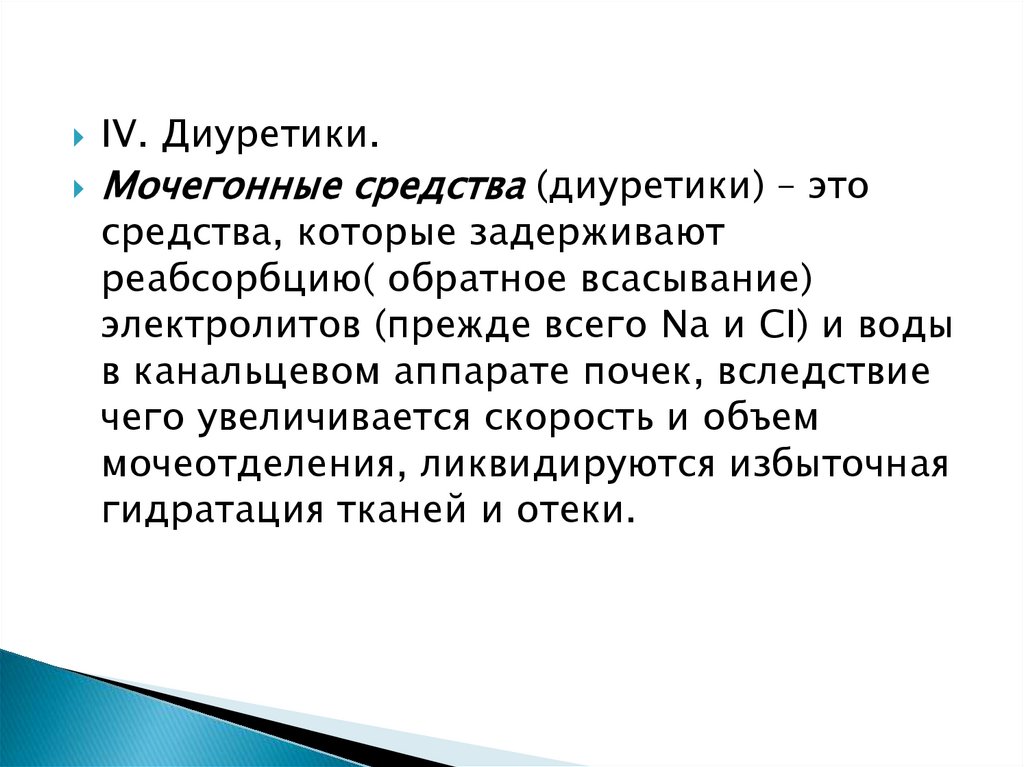 IV. Диуретики.

Мочегонные средства (диуретики) – это средства, которые задерживают реабсорбцию( обратное всасывание) электролитов (прежде всего Na и Cl) и воды в канальцевом аппарате почек, вследствие чего увеличивается скорость и объем мочеотделения, ликвидируются избыточная гидратация тканей и отеки.